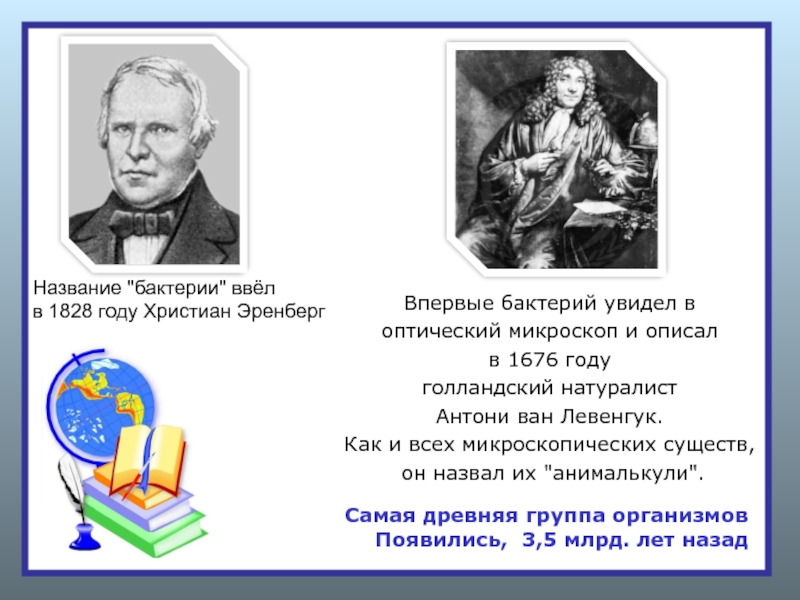 Название "бактерии" ввёл в 1828 году Христиан Эренберг

Впервые бактерий увидел в оптический микроскоп и описал в 1676 году голландский натуралист Антони ван Левенгук. Как и всех микроскопических существ, он назвал их "анималькули".

Самая древняя группа организмов
Появились, 3,5 млрд. лет назад